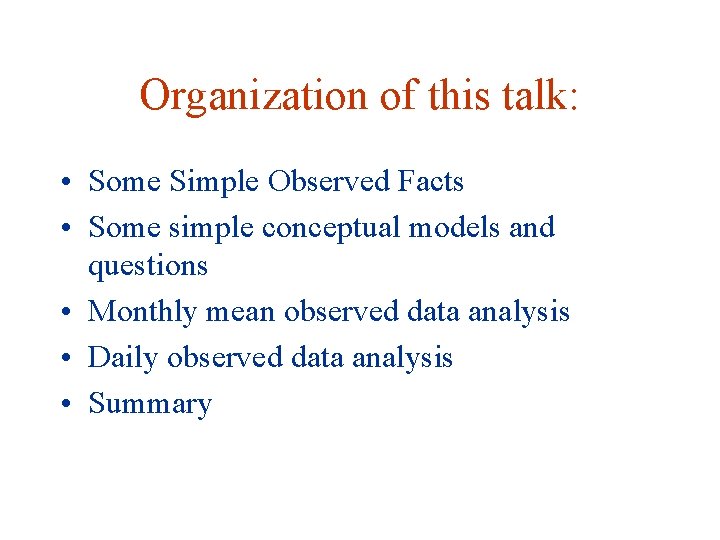 Organization of this talk:

• Some Simple Observed Facts
• Some simple conceptual models and questions
• Monthly mean observed data analysis
• Daily observed data analysis
• Summary